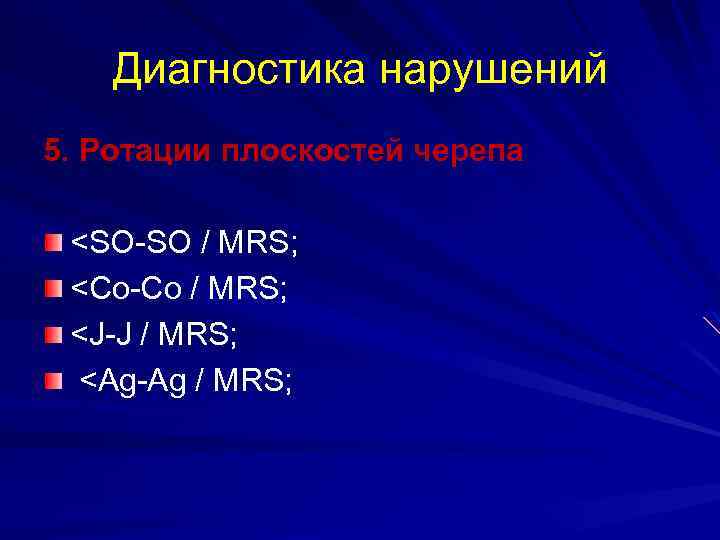 Диагностика нарушений

5. Ротации плоскостей черепа

<SO-SO / MRS;
<Co-Co / MRS;
<J-J / MRS;
<Ag-Ag / MRS;